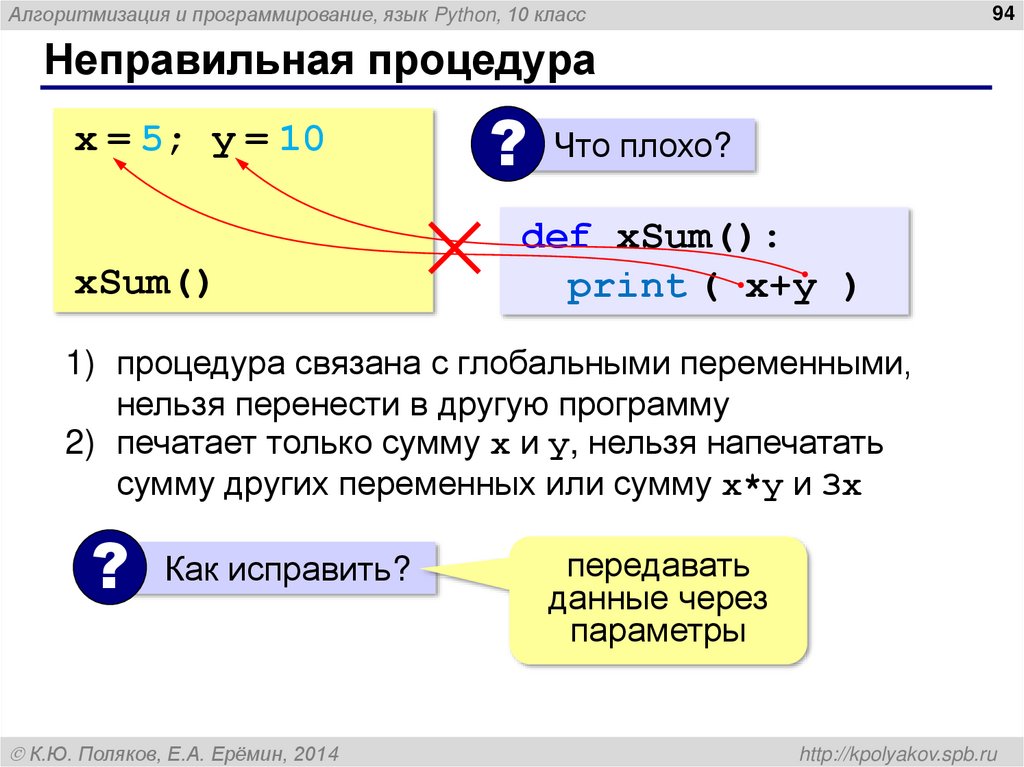 Алгоритмизация и программирование, язык Python, 10 класс

94

Неправильная процедура

x = 5; y = 10

xSum()

? Что плохо?

def xSum():
  print ( x+y )

1) процедура связана с глобальными переменными, нельзя перенести в другую программу
2) печатает только сумму x и y, нельзя напечатать сумму других переменных или сумму x*y и 3x

? Как исправить?

передавать данные через параметры

© К.Ю. Поляков, Е.А. Ерёмин, 2014

http://kpolyakov.spb.ru